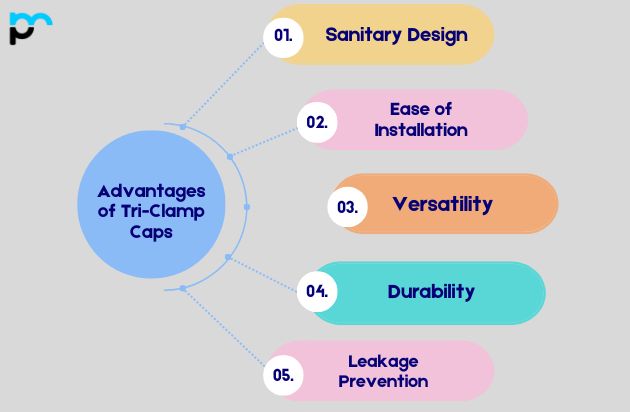 Advantages of Tri-Clamp Caps

01. Sanitary Design

02. Ease of Installation

03. Versatility

04. Durability

05. Leakage Prevention